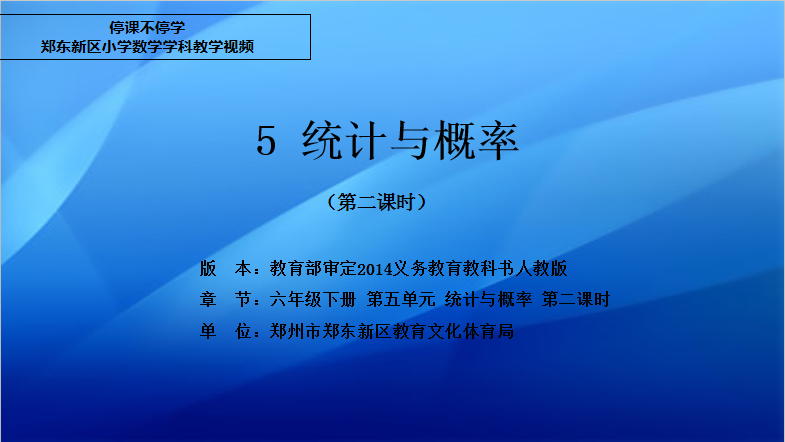 停课不停学
郑东新区小学数学学科教学视频

5 统计与概率

（第二课时）

版　本：教育部审定2014义务教育教科书人教版
章　节：六年级下册 第五单元 统计与概率 第二课时
单　位：郑州市郑东新区教育文化体育局